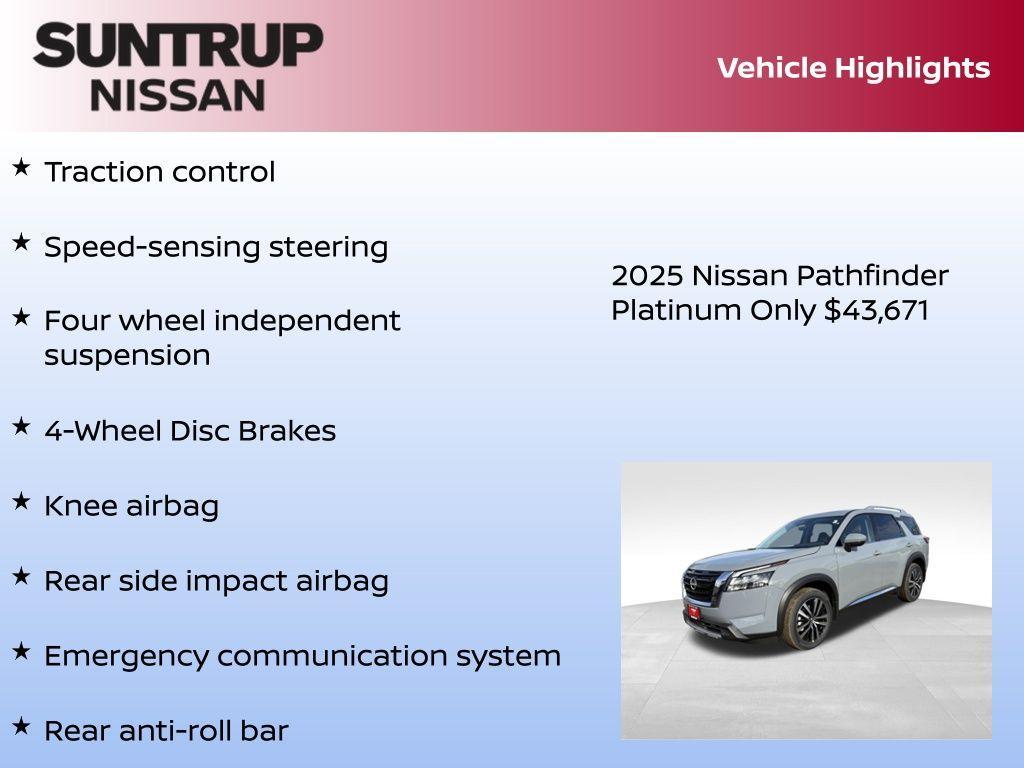 SUNTRUP NISSAN

Vehicle Highlights

★ Traction control

★ Speed-sensing steering

★ Four wheel independent suspension

★ 4-Wheel Disc Brakes

★ Knee airbag

★ Rear side impact airbag

★ Emergency communication system

★ Rear anti-roll bar

2025 Nissan Pathfinder Platinum Only $43,671